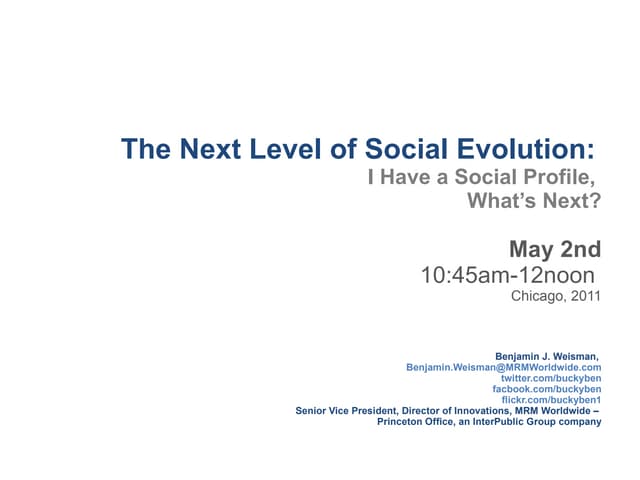 The Next Level of Social Evolution:
I Have a Social Profile,
What's Next?

May 2nd
10:45am-12noon
Chicago, 2011

Benjamin J. Weisman,
Benjamin.Weisman@MRMWorldwide.com
twitter.com/buckyben
facbook.com/buckyben
flickr.com/buckyben1
Senior Vice President, Director of Innovations, MRM Worldwide – Princeton Office, an InterPublic Group company